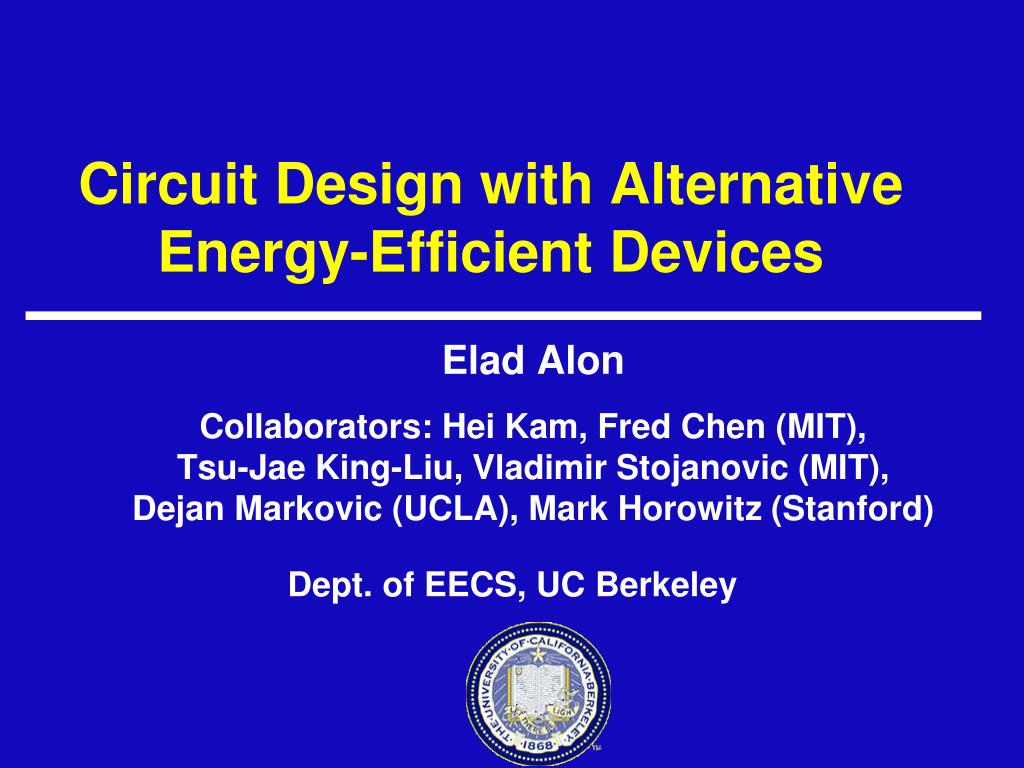 Circuit Design with Alternative Energy-Efficient Devices

Elad Alon

Collaborators: Hei Kam, Fred Chen (MIT), Tsu-Jae King-Liu, Vladimir Stojanovic (MIT), Dejan Markovic (UCLA), Mark Horowitz (Stanford)

Dept. of EECS, UC Berkeley

THE UNIVERSITY OF CALIFORNIA BERKELEY
LET THERE BE LIGHT
1868